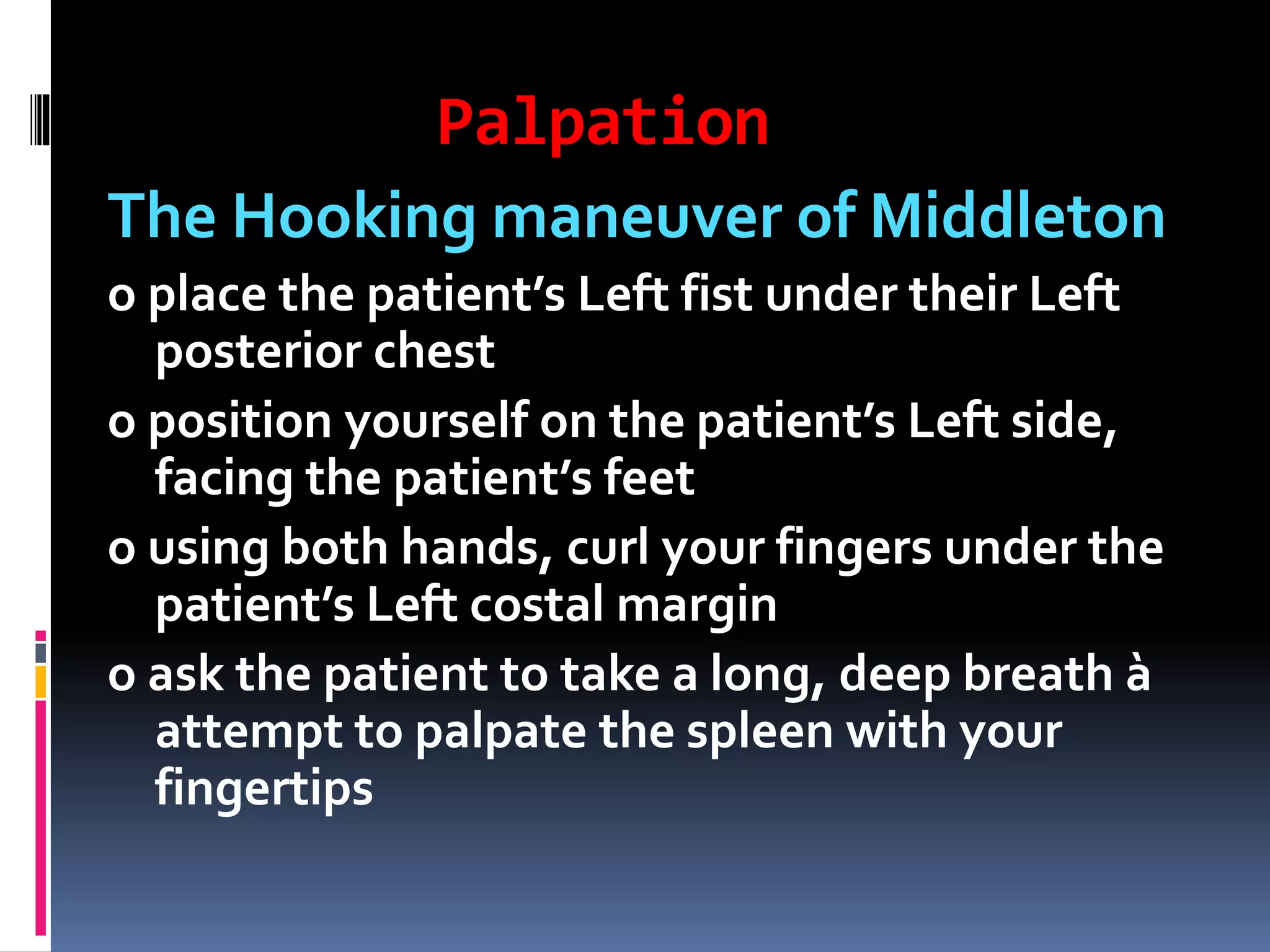 Palpation

The Hooking maneuver of Middleton

o place the patient’s Left fist under their Left posterior chest

o position yourself on the patient’s Left side, facing the patient’s feet

o using both hands, curl your fingers under the patient’s Left costal margin

o ask the patient to take a long, deep breath à attempt to palpate the spleen with your fingertips